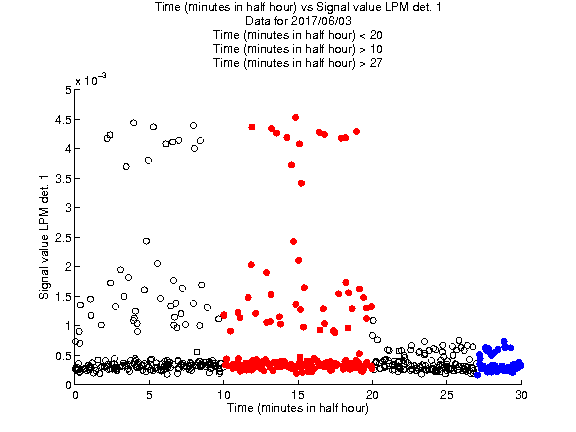 Time (minutes in half hour) vs Signal value LPM det. 1
Data for 2017/06/03
Time (minutes in half hour) < 20
Time (minutes in half hour) > 10
Time (minutes in half hour) > 27

$\times 10^{-3}$

5
4.5
4
3.5
3
2.5
2
1.5
1
0.5
0

Signal value LPM det. 1

0 5 10 15 20 25 30

Time (minutes in half hour)